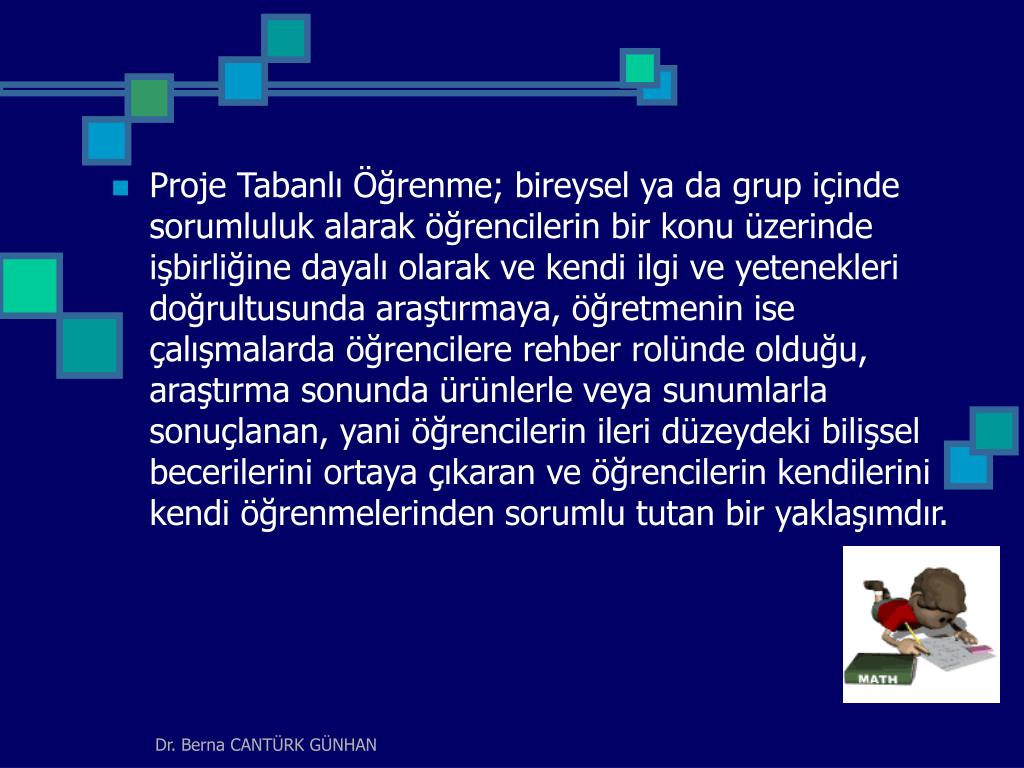 Proje Tabanlı Öğrenme; bireysel ya da grup içinde sorumluluk alarak öğrencilerin bir konu üzerinde işbirliğine dayalı olarak ve kendi ilgi ve yetenekleri doğrultusunda araştırmaya, öğretmenin ise çalışmalarda öğrencilere rehber rolünde olduğu, araştırma sonunda ürünlerle veya sunumlarla sonuçlanan, yani öğrencilerin ileri düzeydeki bilişsel becerilerini ortaya çıkaran ve öğrencilerin kendilerini kendi öğrenmelerinden sorumlu tutan bir yaklaşımdır.

MATH

Dr. Berna CANTÜRK GÜNHAN